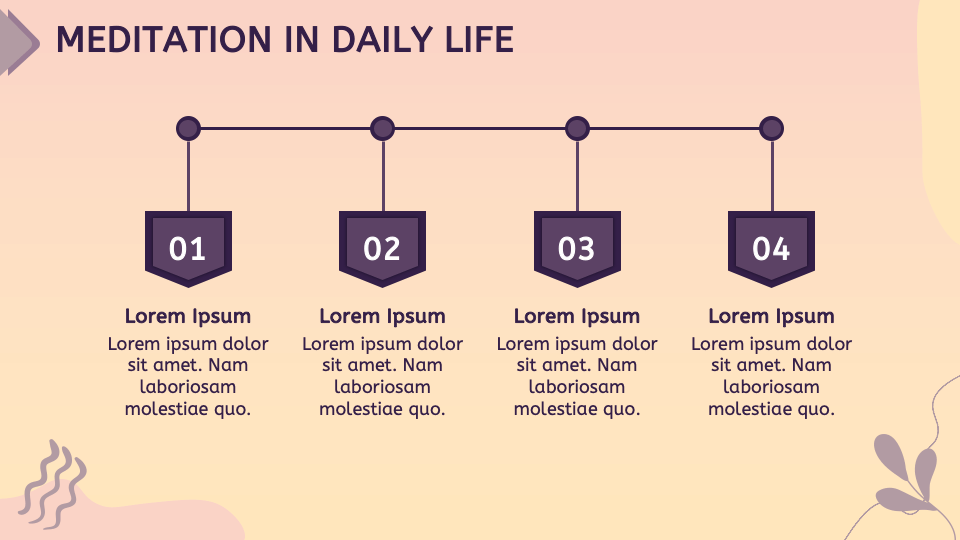 MEDITATION IN DAILY LIFE

01

Lorem Ipsum

Lorem ipsum dolor sit amet. Nam laboriosam molestiae quo.

02

Lorem Ipsum

Lorem ipsum dolor sit amet. Nam laboriosam molestiae quo.

03

Lorem Ipsum

Lorem ipsum dolor sit amet. Nam laboriosam molestiae quo.

04

Lorem Ipsum

Lorem ipsum dolor sit amet. Nam laboriosam molestiae quo.